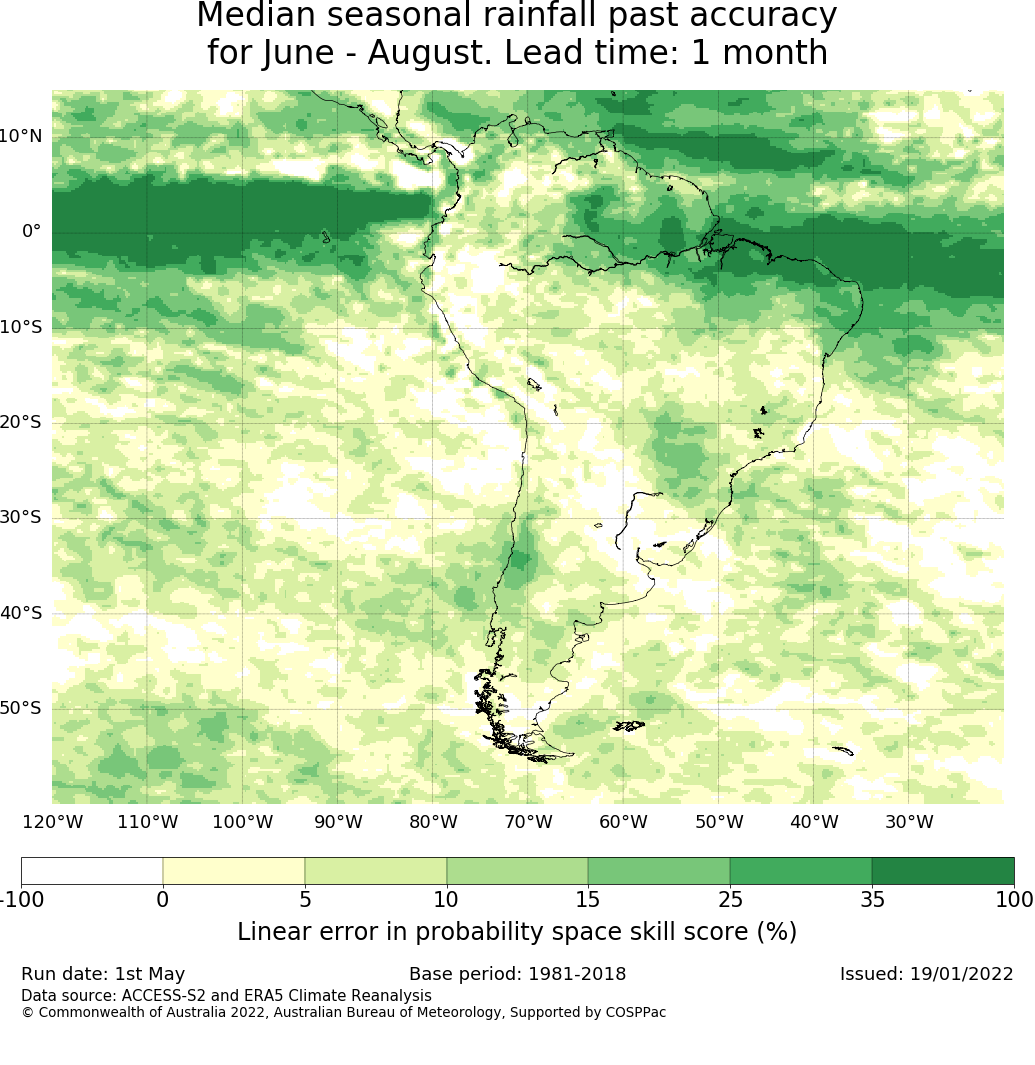 Median seasonal rainfall past accuracy
for June - August. Lead time: 1 month

10°N
0°
10°S
20°S
30°S
40°S
50°S

120°W 110°W 100°W 90°W 80°W 70°W 60°W 50°W 40°W 30°W

-100 0 5 10 15 25 35 100

Linear error in probability space skill score (%)

Run date: 1st May
Base period: 1981-2018
Issued: 19/01/2022

Data source: ACCESS-S2 and ERA5 Climate Reanalysis
© Commonwealth of Australia 2022, Australian Bureau of Meteorology, Supported by COSPPac